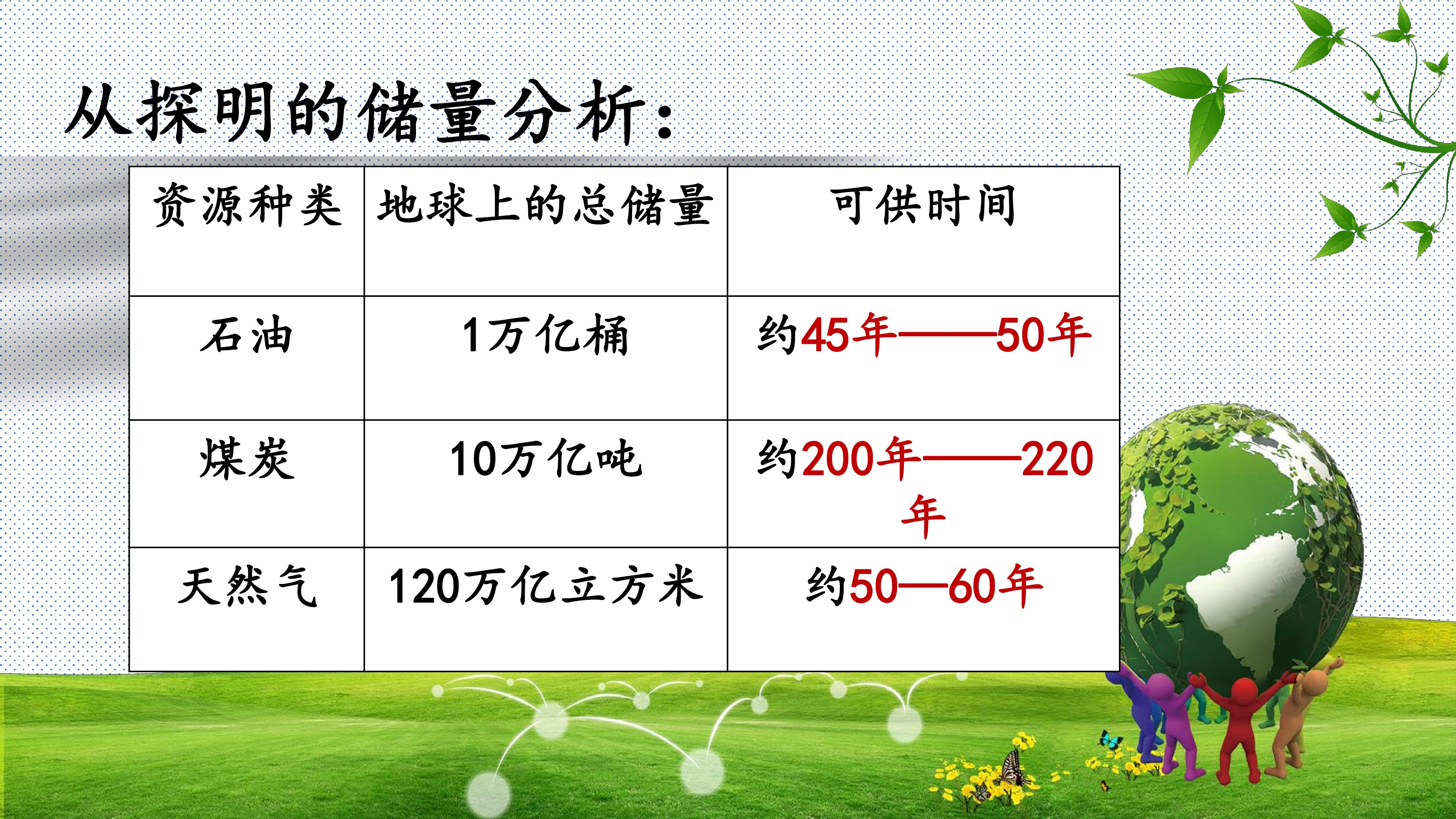 从探明的储量分析：

| 资源种类 | 地球上的总储量 | 可供时间 |
|---|---|---|
| 石油 | 1万亿桶 | 约45年——50年 |
| 煤炭 | 10万亿吨 | 约200年——220年 |
| 天然气 | 120万亿立方米 | 约50—60年 |